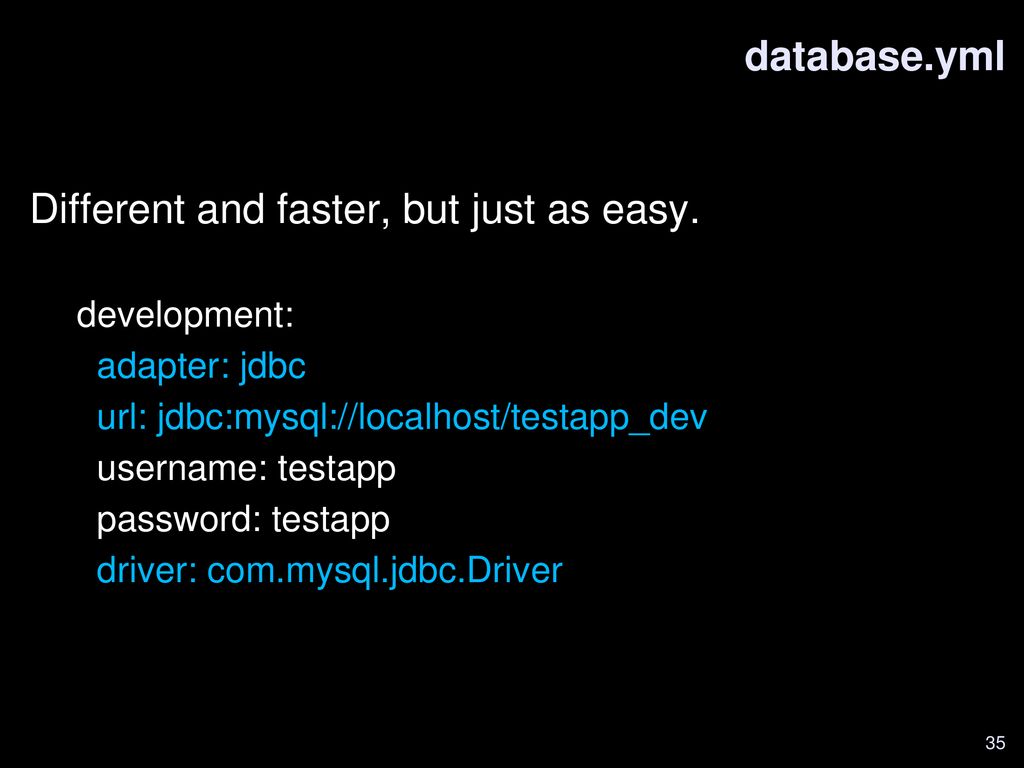 database.yml

Different and faster, but just as easy.

development:
adapter: jdbc
url: jdbc:mysql://localhost/testapp_dev
username: testapp
password: testapp
driver: com.mysql.jdbc.Driver

35